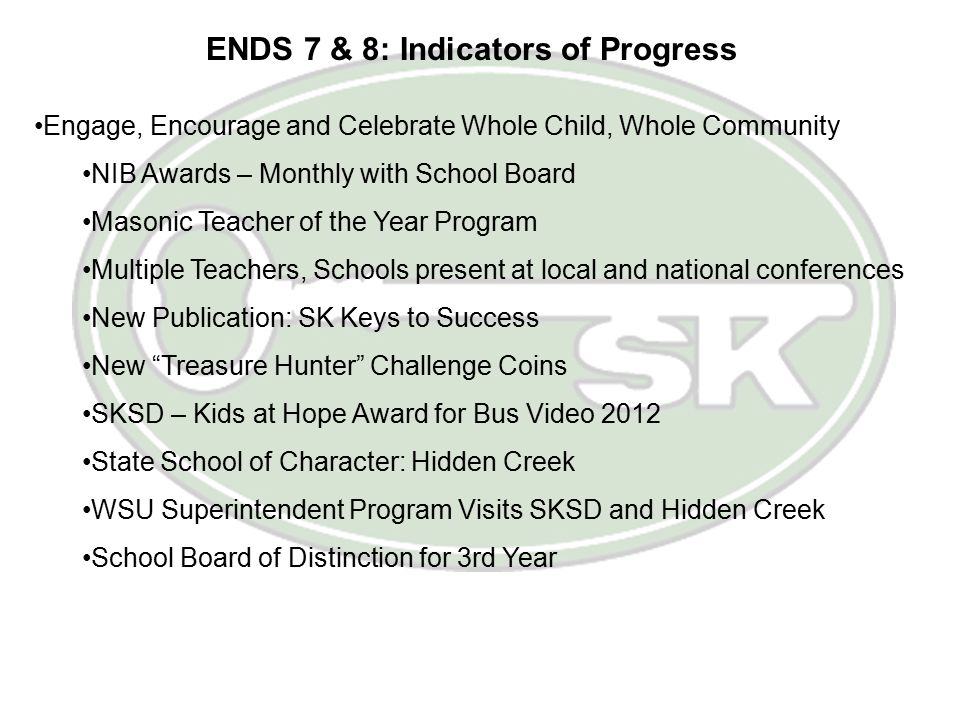 ENDS 7 & 8: Indicators of Progress

•Engage, Encourage and Celebrate Whole Child, Whole Community

•NIB Awards – Monthly with School Board

•Masonic Teacher of the Year Program

•Multiple Teachers, Schools present at local and national conferences

•New Publication: SK Keys to Success

•New “Treasure Hunter” Challenge Coins

•SKSD – Kids at Hope Award for Bus Video 2012

•State School of Character: Hidden Creek

•WSU Superintendent Program Visits SKSD and Hidden Creek

•School Board of Distinction for 3rd Year

SK